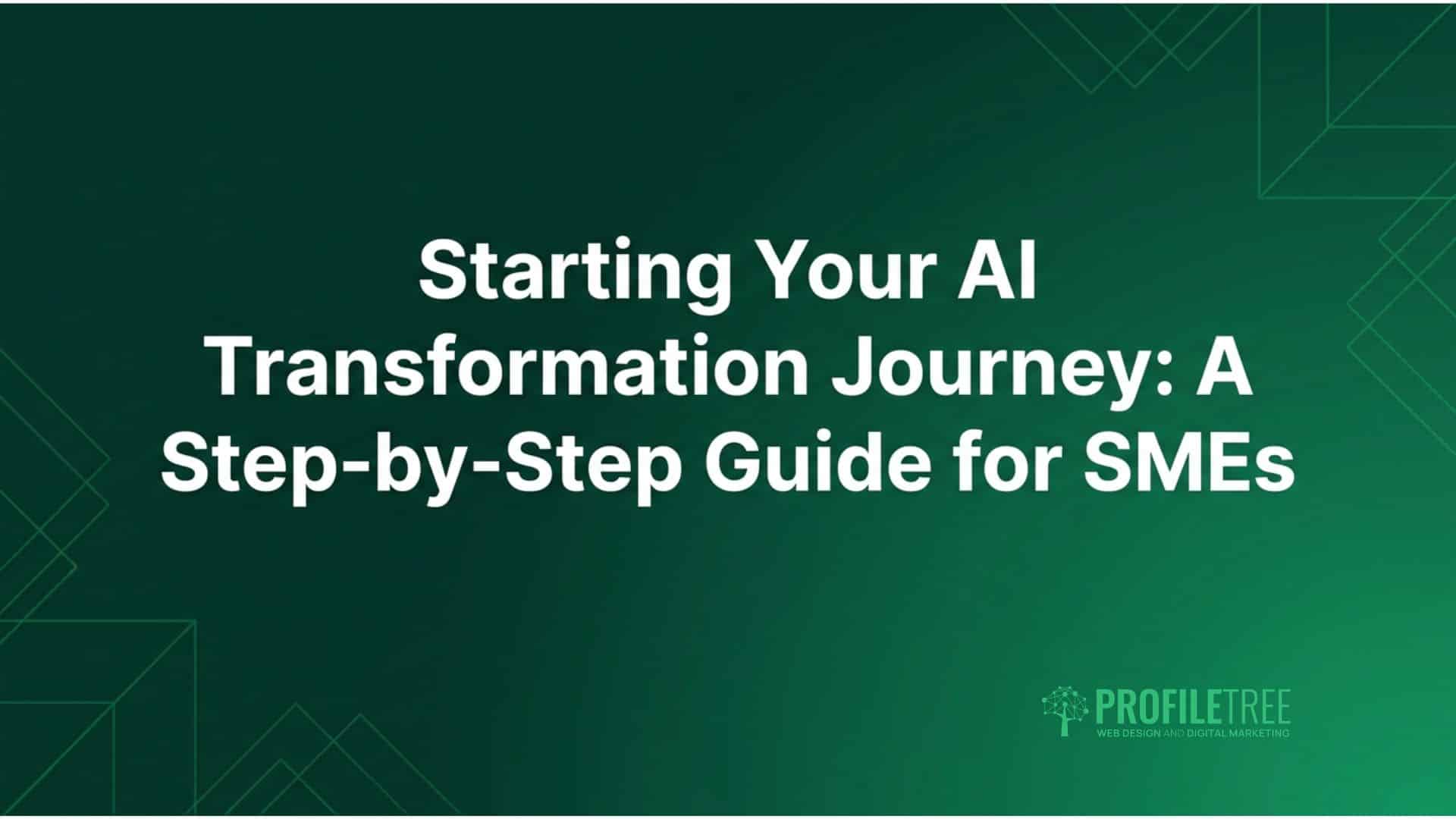 Starting Your AI Transformation Journey: A Step-by-Step Guide for SMEs

PROFILETREE
WEB DESIGN AND DIGITAL MARKETING